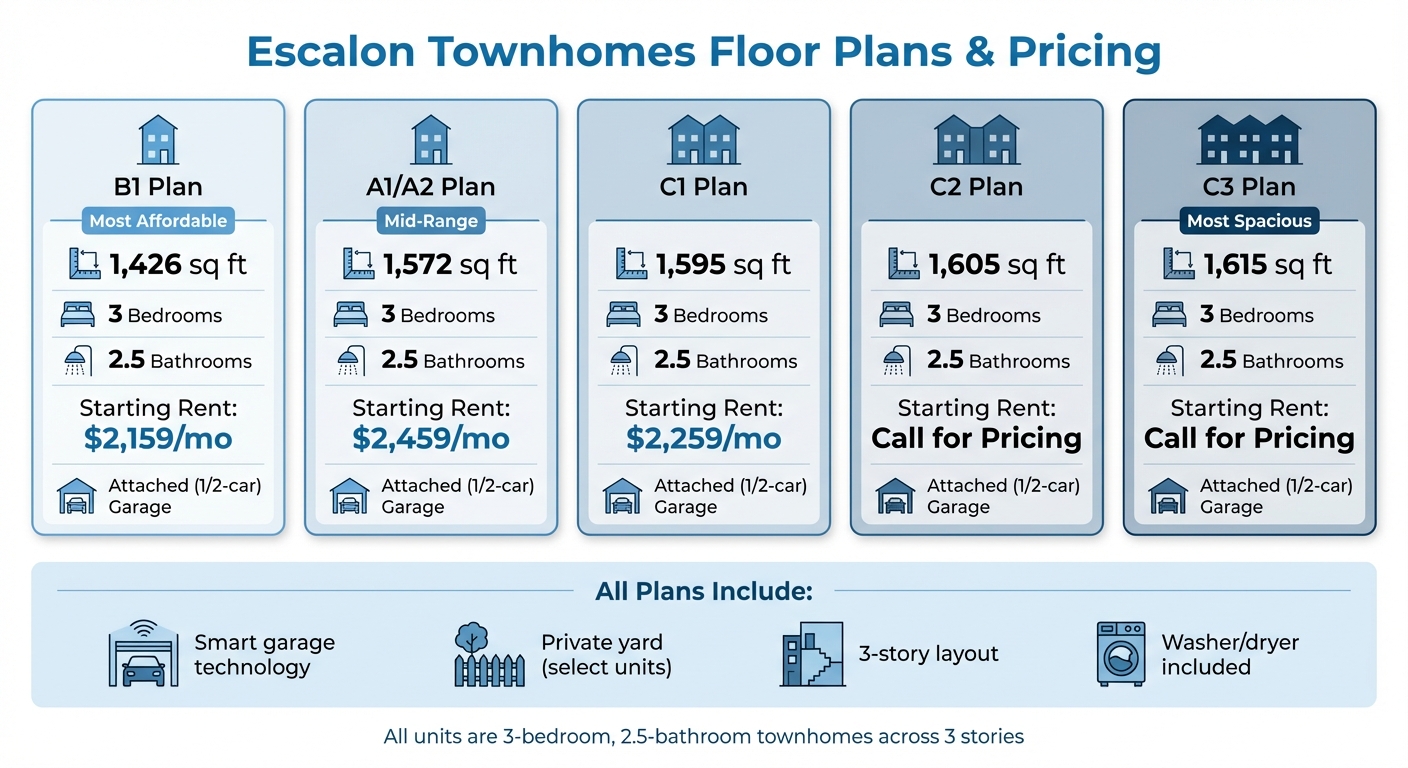 Escalon Townhomes Floor Plans & Pricing

B1 Plan
Most Affordable
1,426 sq ft
3 Bedrooms
2.5 Bathrooms
Starting Rent:
$2,159/mo
Attached (1/2-car) Garage

A1/A2 Plan
Mid-Range
1,572 sq ft
3 Bedrooms
2.5 Bathrooms
Starting Rent:
$2,459/mo
Attached (1/2-car) Garage

C1 Plan
1,595 sq ft
3 Bedrooms
2.5 Bathrooms
Starting Rent:
$2,259/mo
Attached (1/2-car) Garage

C2 Plan
1,605 sq ft
3 Bedrooms
2.5 Bathrooms
Starting Rent:
Call for Pricing
Attached (1/2-car) Garage

C3 Plan
Most Spacious
1,615 sq ft
3 Bedrooms
2.5 Bathrooms
Starting Rent:
Call for Pricing
Attached (1/2-car) Garage

All Plans Include:
Smart garage technology
Private yard (select units)
3-story layout
Washer/dryer included

All units are 3-bedroom, 2.5-bathroom townhomes across 3 stories